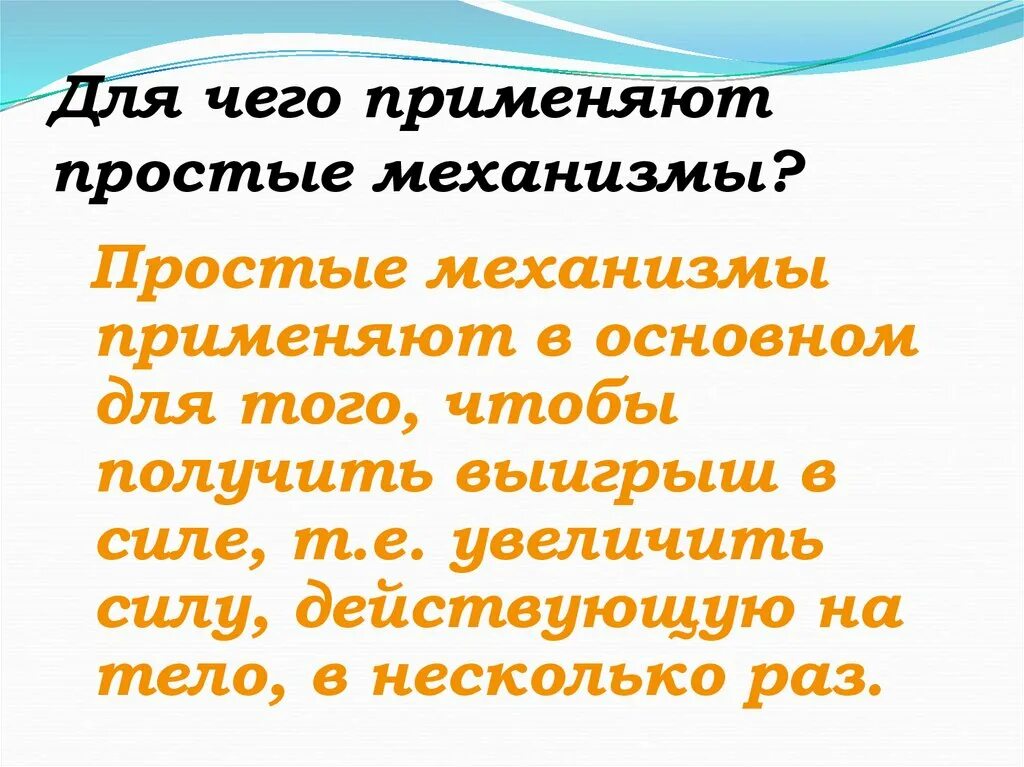 Для чего применяют простые механизмы?

Простые механизмы применяют в основном для того, чтобы получить выигрыш в силе, т.е. увеличить силу, действующую на тело, в несколько раз.